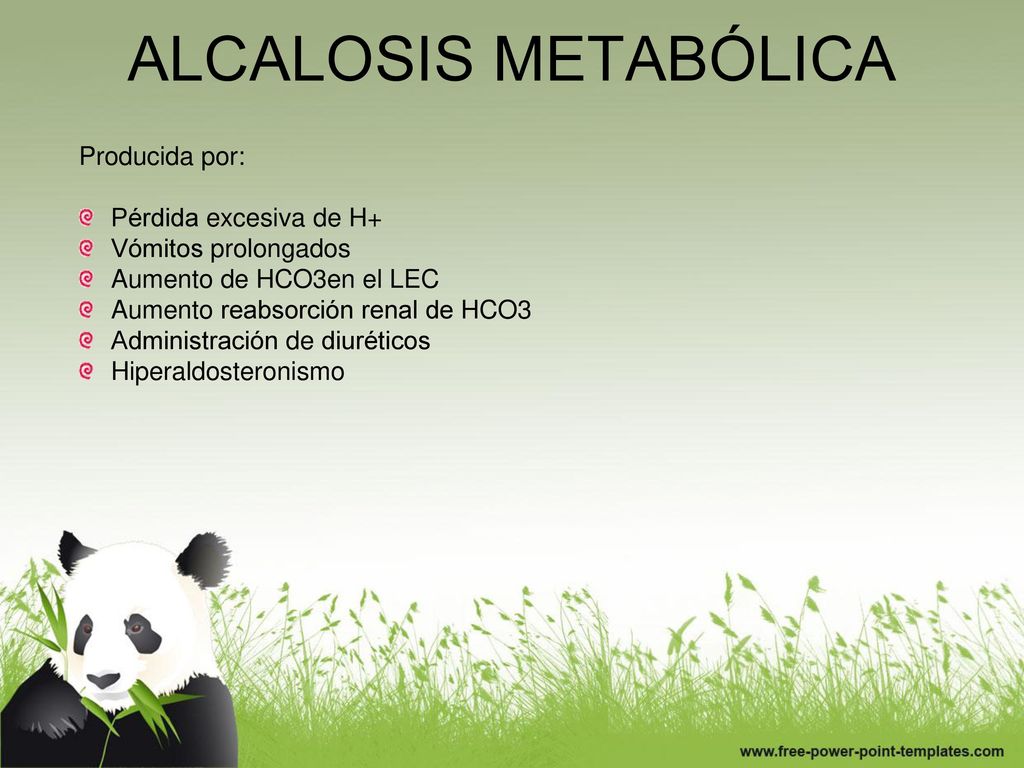 ALCALOSIS METABÓLICA

Producida por:

Pérdida excesiva de H+
Vómitos prolongados
Aumento de HCO3en el LEC
Aumento reabsorción renal de HCO3
Administración de diuréticos
Hiperaldosteronismo

www.free-power-point-templates.com